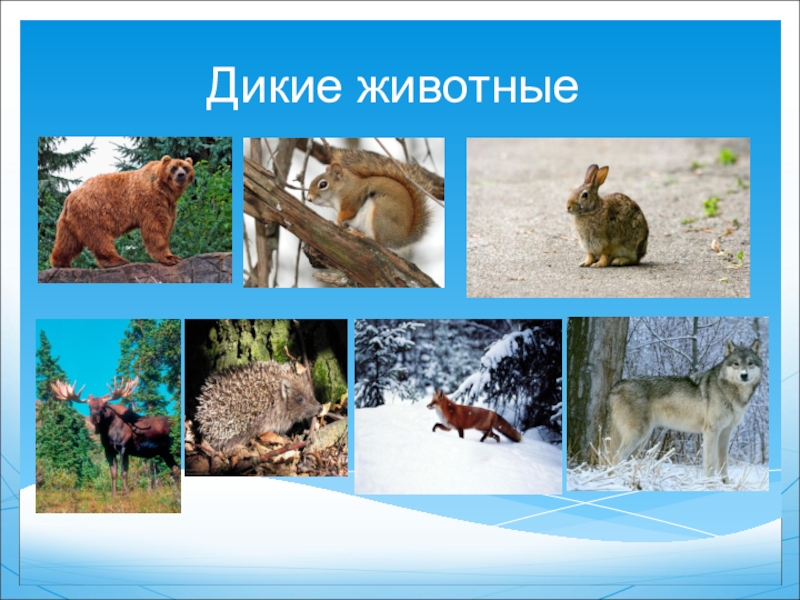 Дикие животные